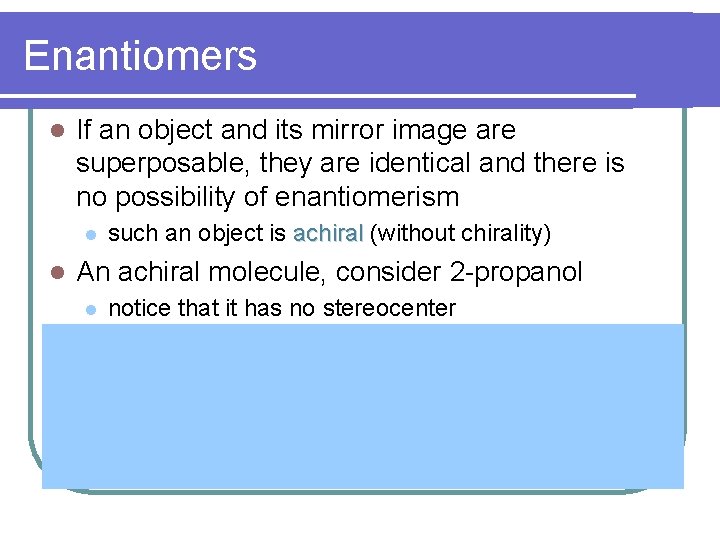 Enantiomers

If an object and its mirror image are superposable, they are identical and there is no possibility of enantiomerism

such an object is achiral (without chirality)

An achiral molecule, consider 2-propanol

notice that it has no stereocenter